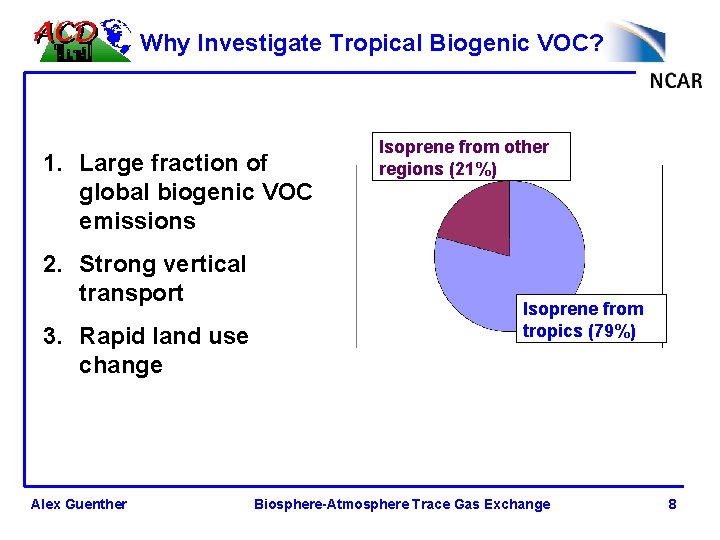 ACD

Why Investigate Tropical Biogenic VOC?

NCAR

1. Large fraction of global biogenic VOC emissions

2. Strong vertical transport

3. Rapid land use change

Isoprene from other regions (21%)

Isoprene from tropics (79%)

Alex Guenther Biosphere-Atmosphere Trace Gas Exchange 8